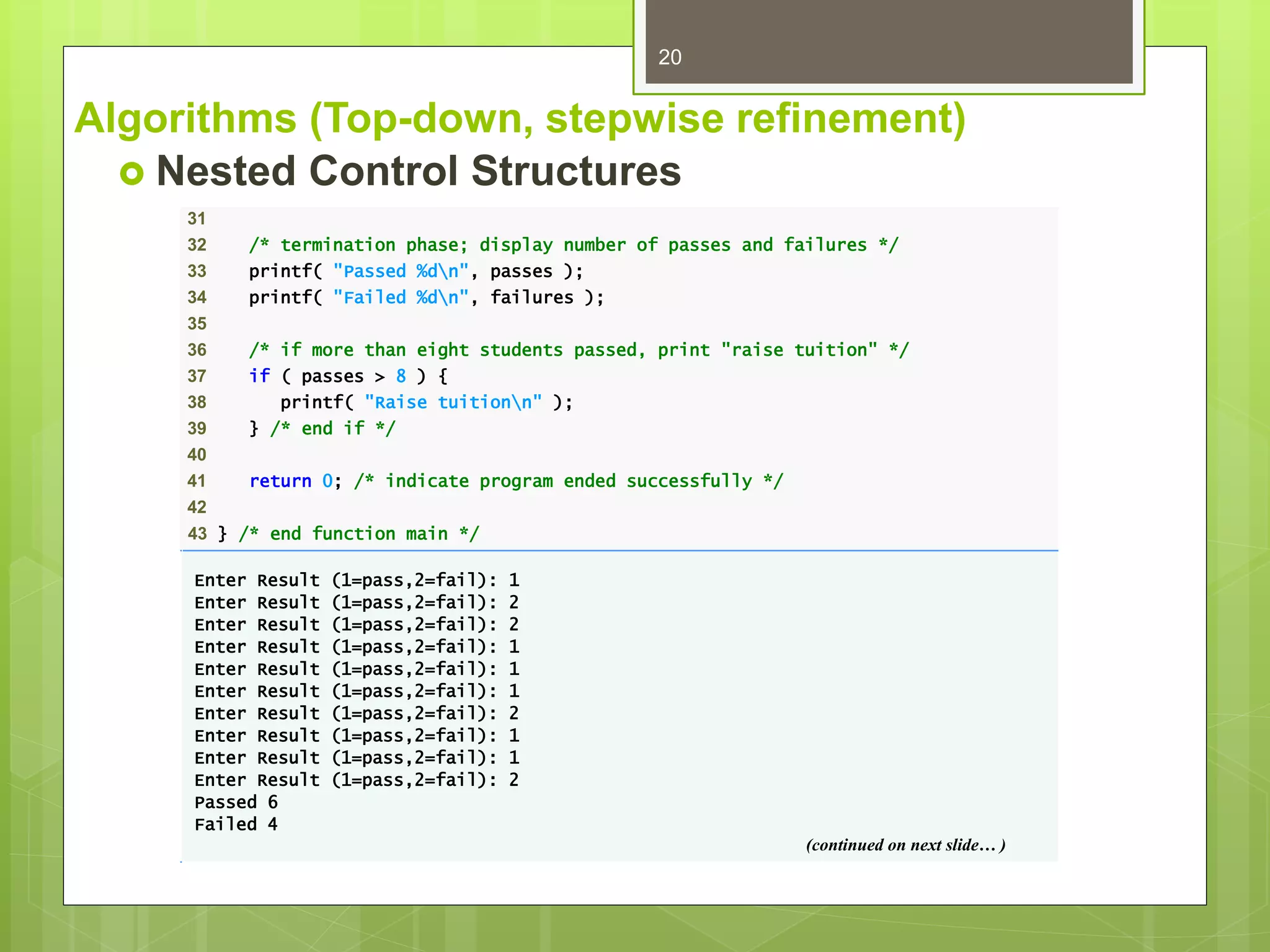 20

Algorithms (Top-down, stepwise refinement)

Nested Control Structures

31
32    /* termination phase; display number of passes and failures */
33    printf( "Passed %d\n", passes );
34    printf( "Failed %d\n", failures );
35
36    /* if more than eight students passed, print "raise tuition" */
37    if ( passes > 8 ) {
38       printf( "Raise tuition\n" );
39    } /* end if */
40
41    return 0; /* indicate program ended successfully */
42
43 } /* end function main */

Enter Result (1=pass,2=fail): 1
Enter Result (1=pass,2=fail): 2
Enter Result (1=pass,2=fail): 2
Enter Result (1=pass,2=fail): 1
Enter Result (1=pass,2=fail): 1
Enter Result (1=pass,2=fail): 1
Enter Result (1=pass,2=fail): 2
Enter Result (1=pass,2=fail): 1
Enter Result (1=pass,2=fail): 1
Enter Result (1=pass,2=fail): 2
Passed 6
Failed 4

(continued on next slide… )